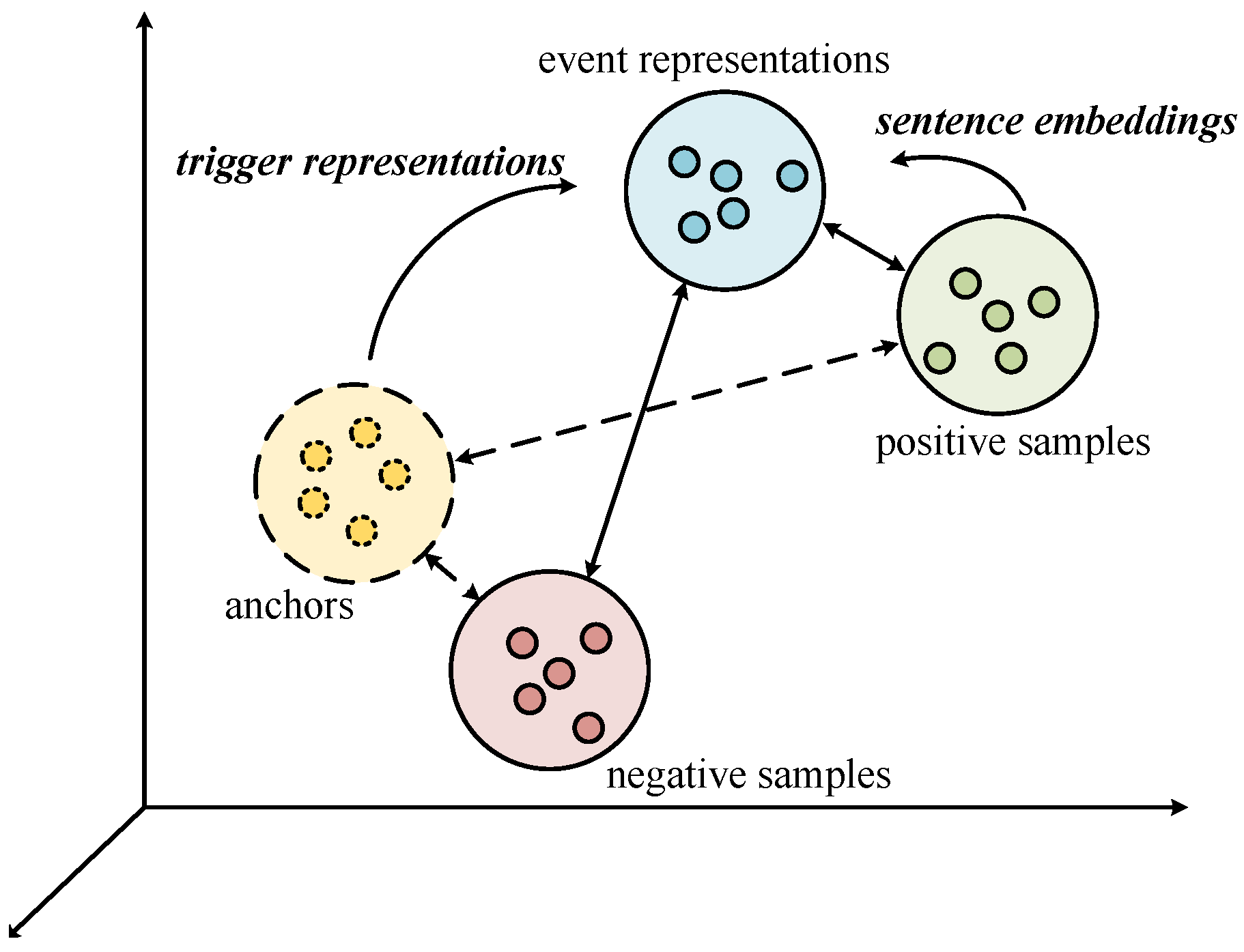 event representations

sentence embeddings

trigger representations

positive samples

anchors

negative samples